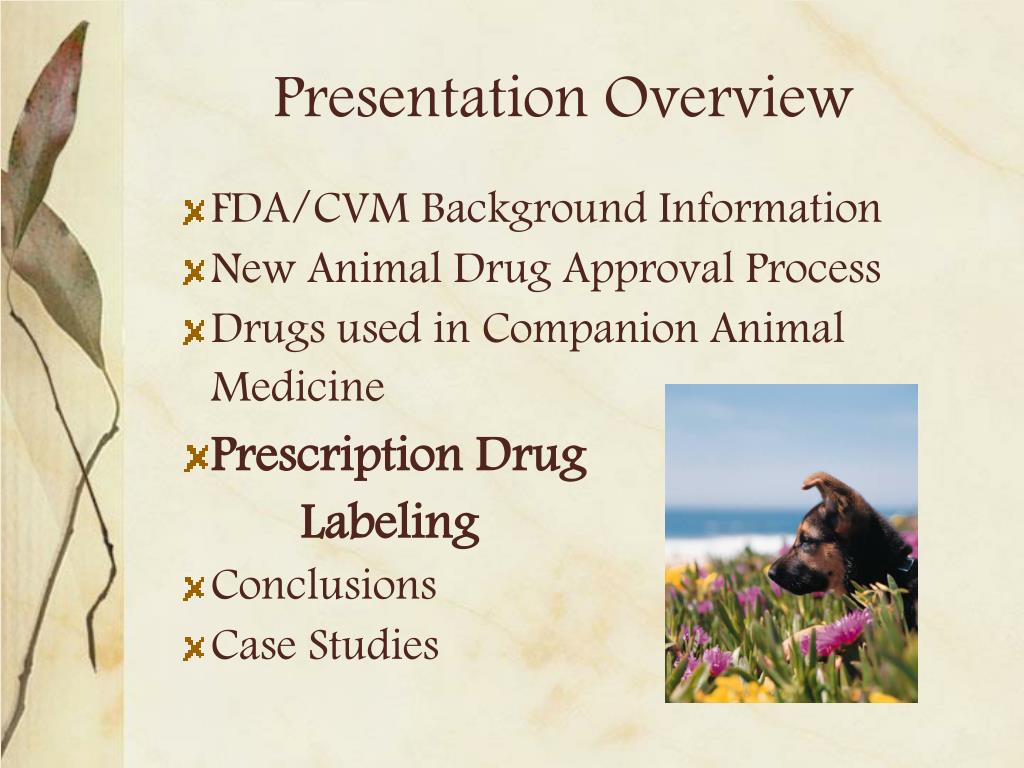 Presentation Overview

FDA/CVM Background Information

New Animal Drug Approval Process

Drugs used in Companion Animal Medicine

Prescription Drug Labeling

Conclusions

Case Studies